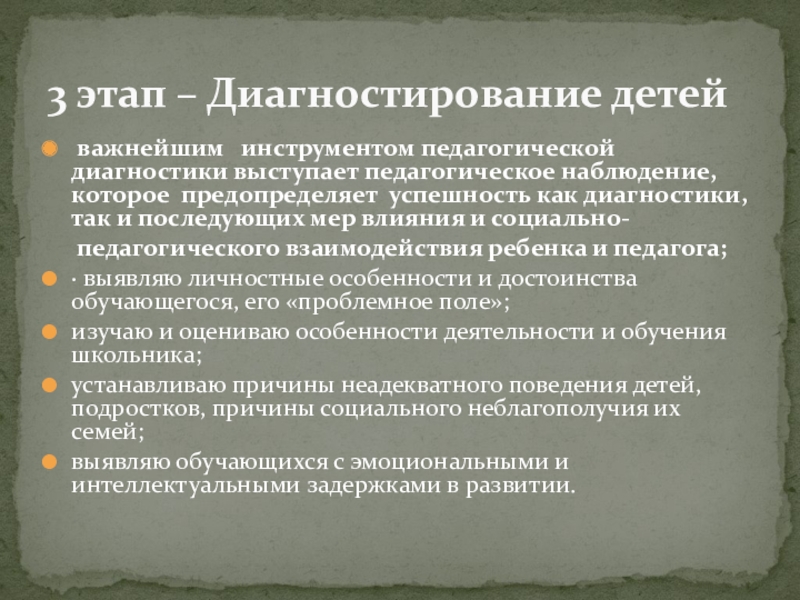 3 этап – Диагностирование детей

важнейшим инструментом педагогической диагностики выступает педагогическое наблюдение, которое предопределяет успешность как диагностики, так и последующих мер влияния и социально-

педагогического взаимодействия ребенка и педагога;

· выявляю личностные особенности и достоинства обучающегося, его «проблемное поле»;

изучаю и оцениваю особенности деятельности и обучения школьника;

устанавливаю причины неадекватного поведения детей, подростков, причины социального неблагополучия их семей;

выявляю обучающихся с эмоциональными и интеллектуальными задержками в развитии.